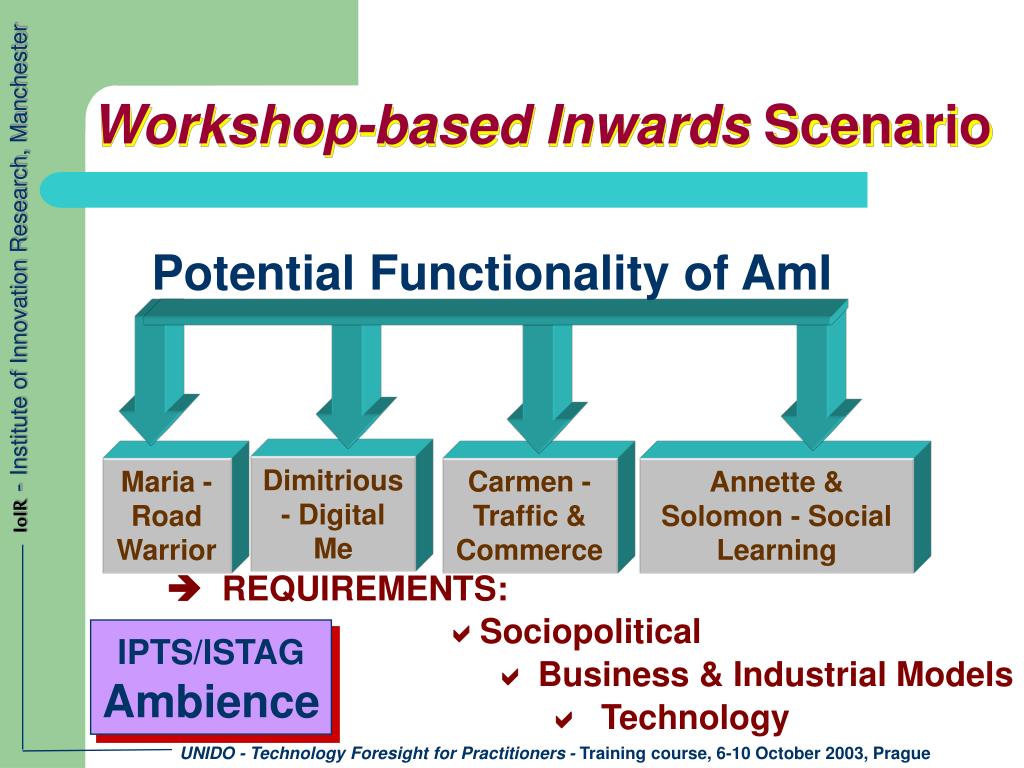 IoIR - Institute of Innovation Research, Manchester

Workshop-based Inwards Scenario

Potential Functionality of AmI

Maria - Road Warrior

Dimitrious - Digital Me

Carmen - Traffic & Commerce

Annette & Solomon - Social Learning

➔ REQUIREMENTS:

✔ Sociopolitical

✔ Business & Industrial Models

✔ Technology

IPTS/ISTAG Ambience

UNIDO - Technology Foresight for Practitioners - Training course, 6-10 October 2003, Prague